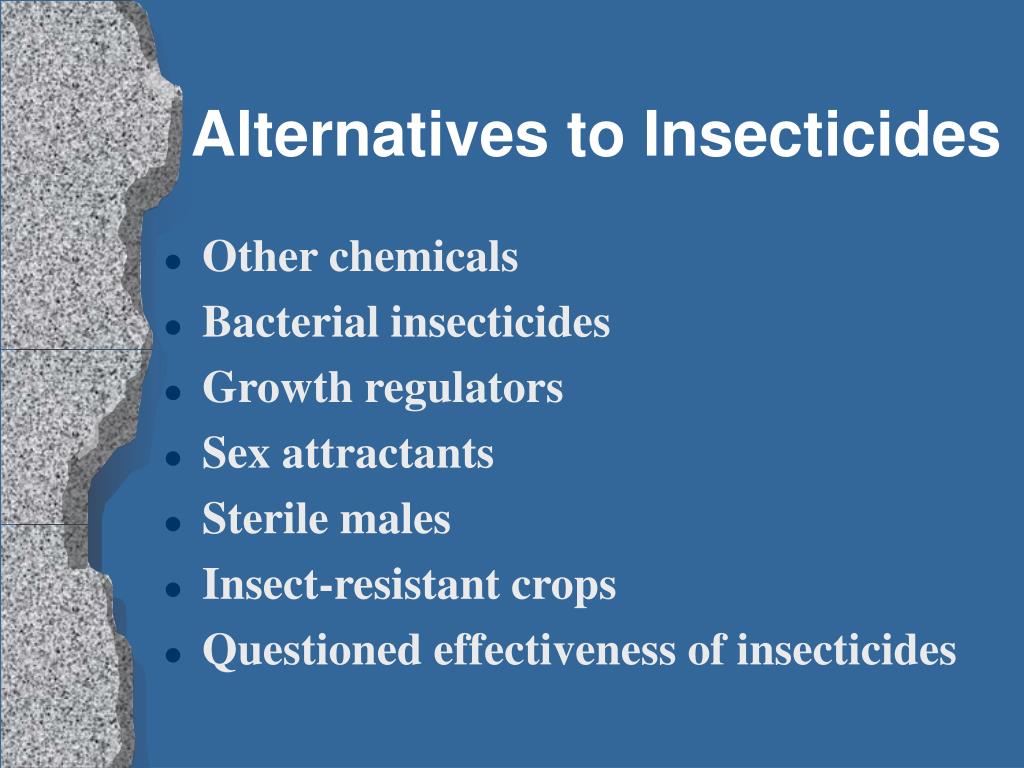 Alternatives to Insecticides

- Other chemicals
- Bacterial insecticides
- Growth regulators
- Sex attractants
- Sterile males
- Insect-resistant crops
- Questioned effectiveness of insecticides